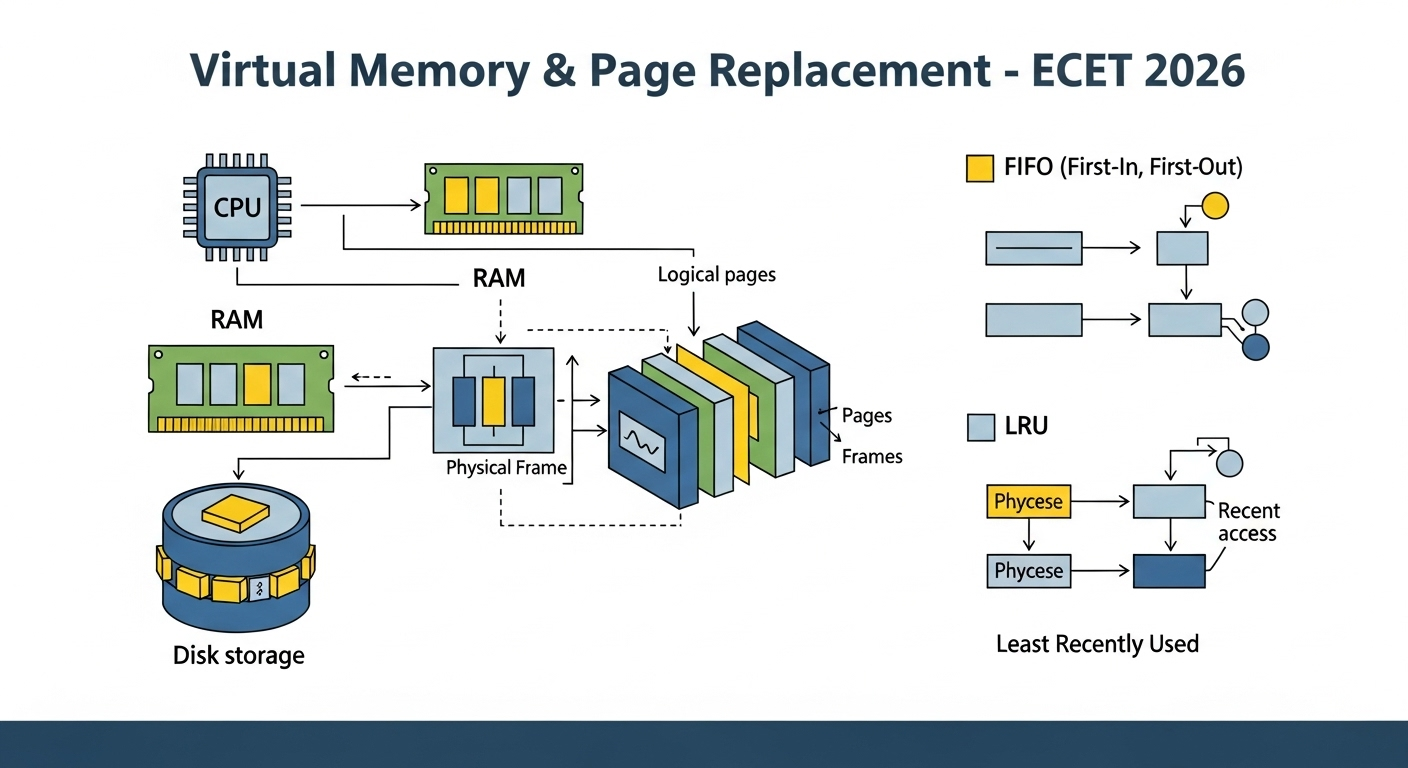 Virtual Memory & Page Replacement - ECET 2026

CPU

RAM

Logical pages

RAM

Physical Frame

Pages

Frames

Disk storage

FIFO (First-In, First-Out)

LRU

Phycese

Phycese

Recent access

Least Recently Used